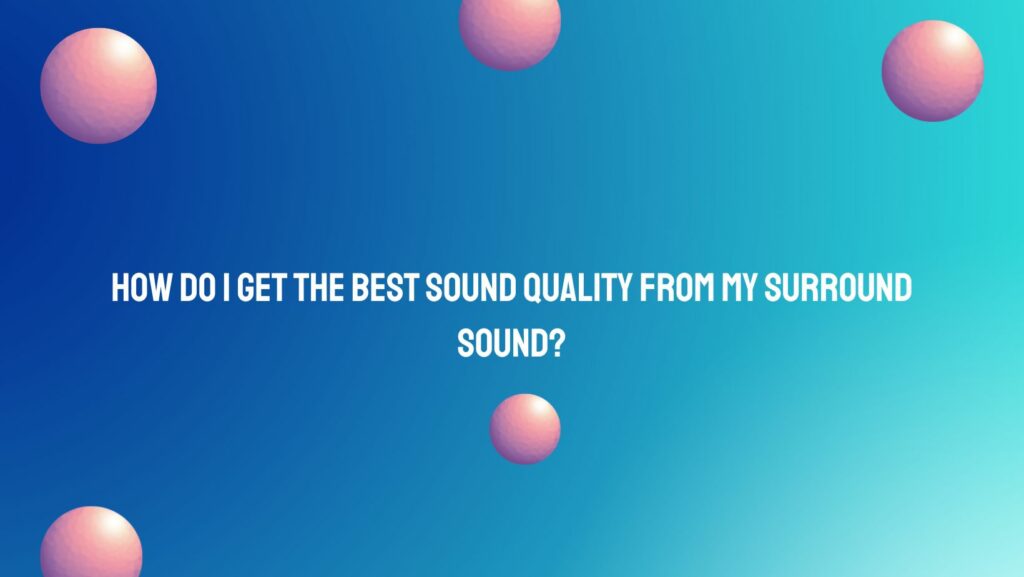 HOW DO I GET THE BEST SOUND QUALITY FROM MY SURROUND SOUND?